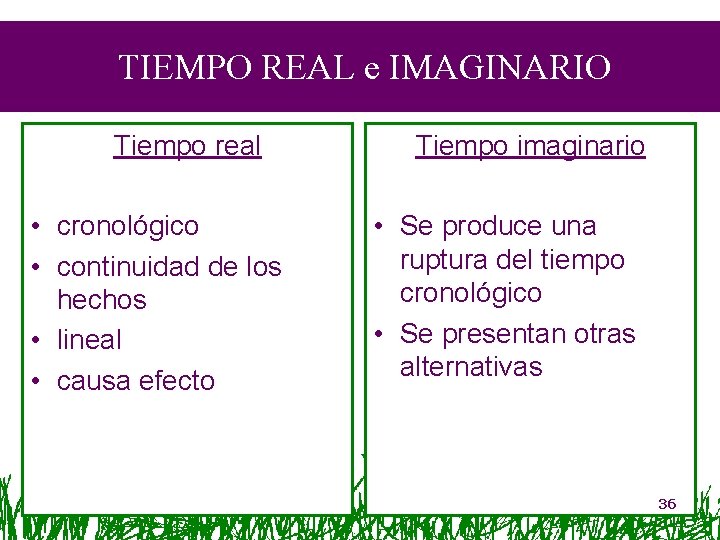 TIEMPO REAL e IMAGINARIO

Tiempo real

• cronológico
• continuidad de los hechos
• lineal
• causa efecto

Tiempo imaginario

• Se produce una ruptura del tiempo cronológico
• Se presentan otras alternativas

36